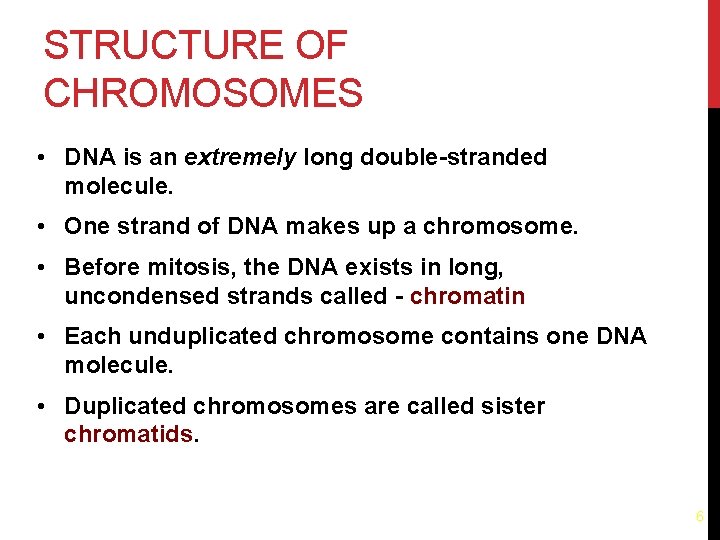 STRUCTURE OF CHROMOSOMES

• DNA is an extremely long double-stranded molecule.

• One strand of DNA makes up a chromosome.

• Before mitosis, the DNA exists in long, uncondensed strands called - chromatin

• Each unduplicated chromosome contains one DNA molecule.

• Duplicated chromosomes are called sister chromatids.

6